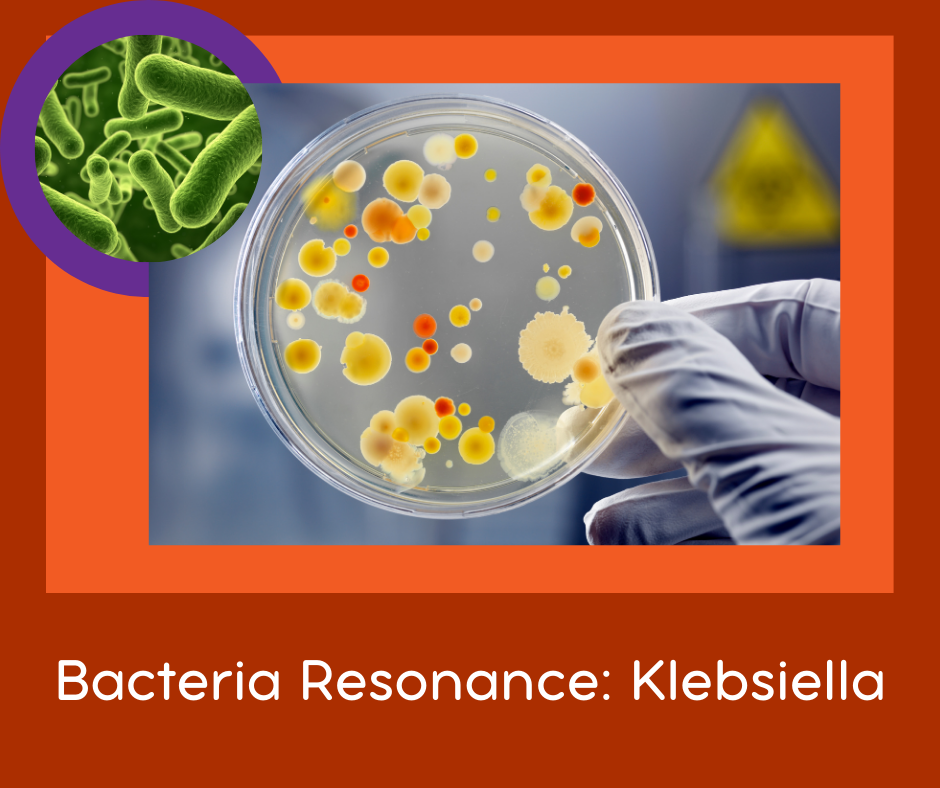 Bacteria Resonance: Klebsiella